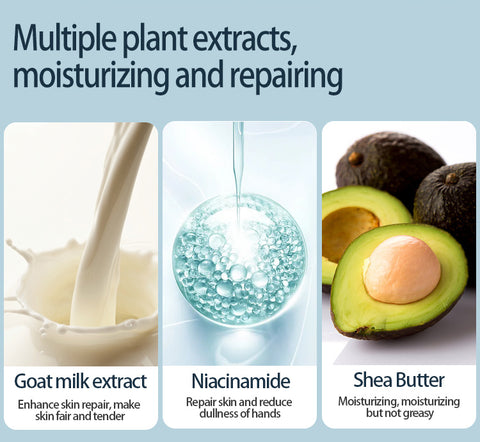 Multiple plant extracts, moisturizing and repairing

Goat milk extract
Enhance skin repair, make skin fair and tender

Niacinamide
Repair skin and reduce dullness of hands

Shea Butter
Moisturizing, moisturizing but not greasy